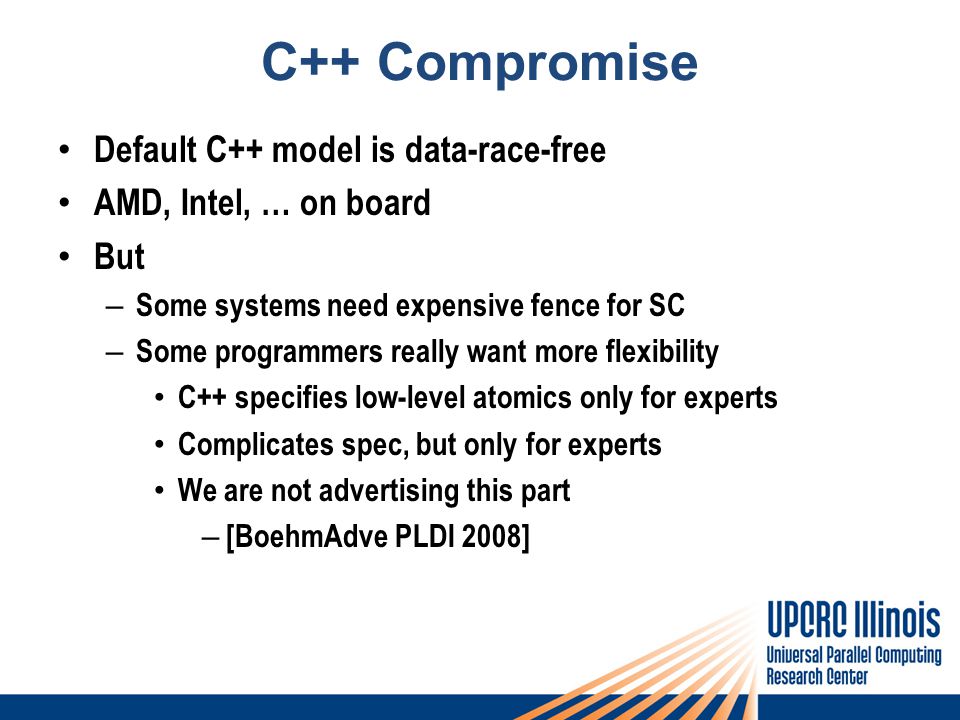 C++ Compromise

• Default C++ model is data-race-free
• AMD, Intel, … on board
• But
– Some systems need expensive fence for SC
– Some programmers really want more flexibility
• C++ specifies low-level atomics only for experts
• Complicates spec, but only for experts
• We are not advertising this part
– [BoehmAdve PLDI 2008]

UPCRC Illinois
Universal Parallel Computing Research Center